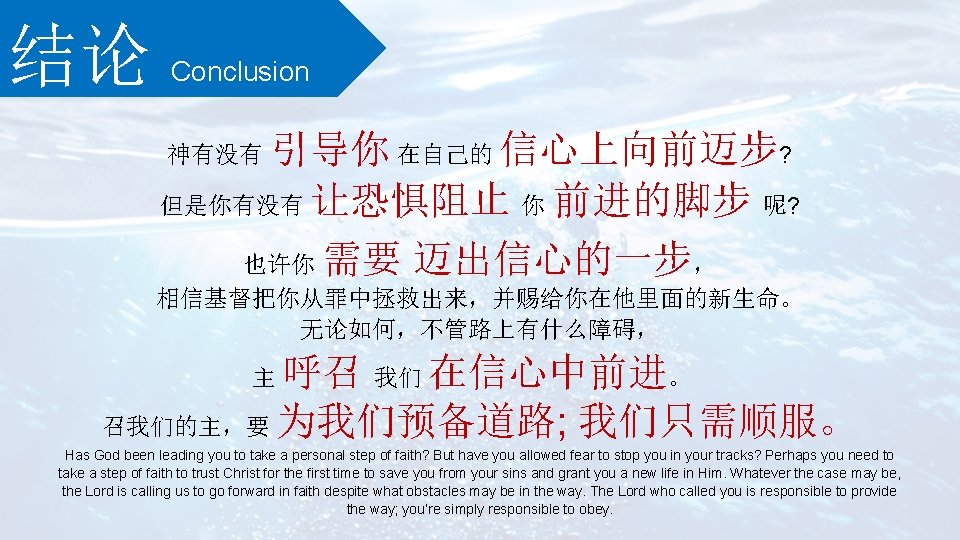 结论 Conclusion

神有没有 引导你 在自己的 信心上向前迈步？
但是你有没有 让恐惧阻止 你 前进的脚步 呢？

也许你 需要 迈出信心的一步，
相信基督把你从罪中拯救出来，并赐给你在他里面的新生命。
无论如何，不管路上有什么障碍，
主 呼召 我们 在信心中前进。
召我们的主，要 为我们预备道路；我们只需顺服。

Has God been leading you to take a personal step of faith? But have you allowed fear to stop you in your tracks? Perhaps you need to take a step of faith to trust Christ for the first time to save you from your sins and grant you a new life in Him. Whatever the case may be, the Lord is calling us to go forward in faith despite what obstacles may be in the way. The Lord who called you is responsible to provide the way; you're simply responsible to obey.